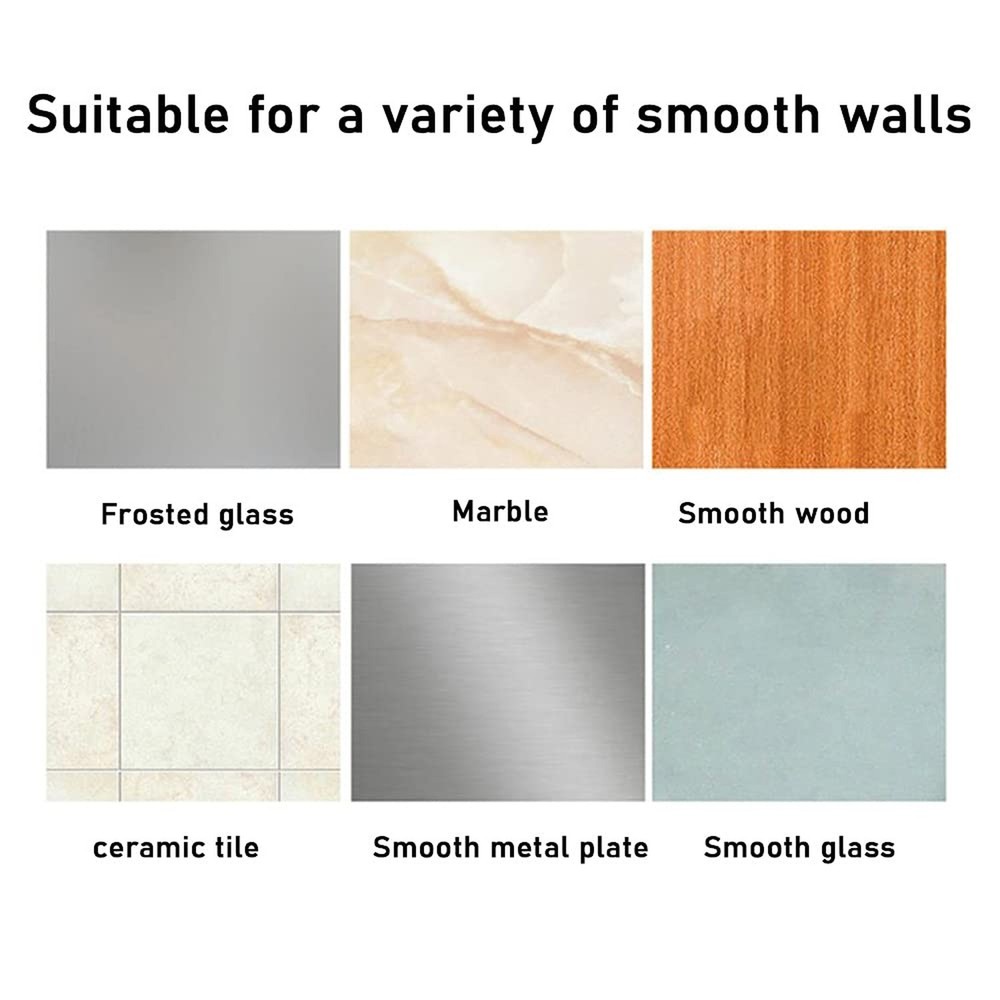 Suitable for a variety of smooth walls

Frosted glass

Marble

Smooth wood

ceramic tile

Smooth metal plate

Smooth glass